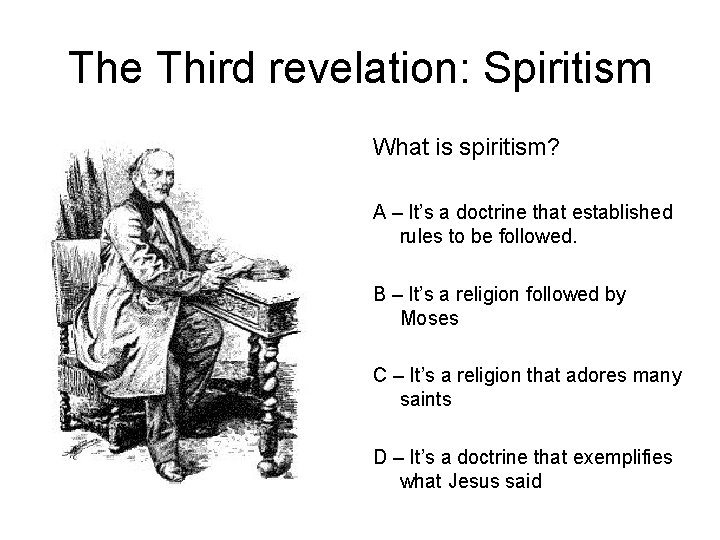 The Third revelation: Spiritism

What is spiritism?

A – It's a doctrine that established rules to be followed.

B – It's a religion followed by Moses

C – It's a religion that adores many saints

D – It's a doctrine that exemplifies what Jesus said